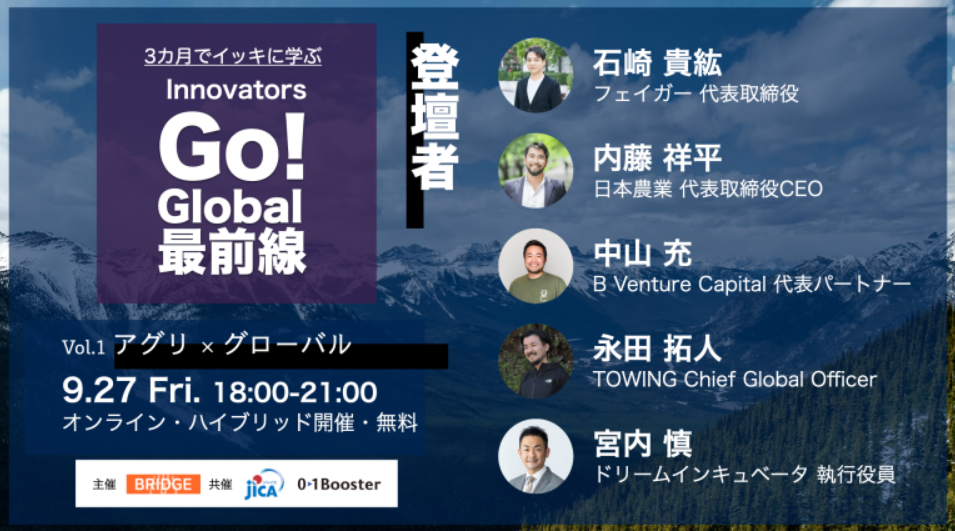 3カ月でイッキに学ぶ
Innovators
Go!
Global
最前線

Vol.1 アグリ × グローバル
9.27 Fri. 18:00-21:00
オンライン・ハイブリッド開催・無料

主催 BRIDGE 共催 JICA 0→1Booster

登壇者

石崎 貴紘
フェイガー 代表取締役

内藤 祥平
日本農業 代表取締役CEO

中山 充
B Venture Capital 代表パートナー

永田 拓人
TOWING Chief Global Officer

宮内 慎
ドリームインキュベータ 執行役員